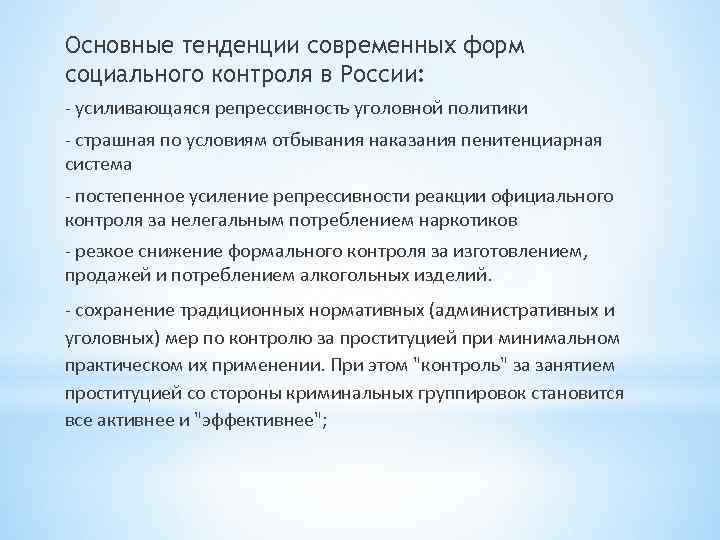 Основные тенденции современных форм социального контроля в России:

- усиливающаяся репрессивность уголовной политики

- страшная по условиям отбывания наказания пенитенциарная система

- постепенное усиление репрессивности реакции официального контроля за нелегальным потреблением наркотиков

- резкое снижение формального контроля за изготовлением, продажей и потреблением алкогольных изделий.

- сохранение традиционных нормативных (административных и уголовных) мер по контролю за проституцией при минимальном практическом их применении. При этом "контроль" за занятием проституцией со стороны криминальных группировок становится все активнее и "эффективнее";